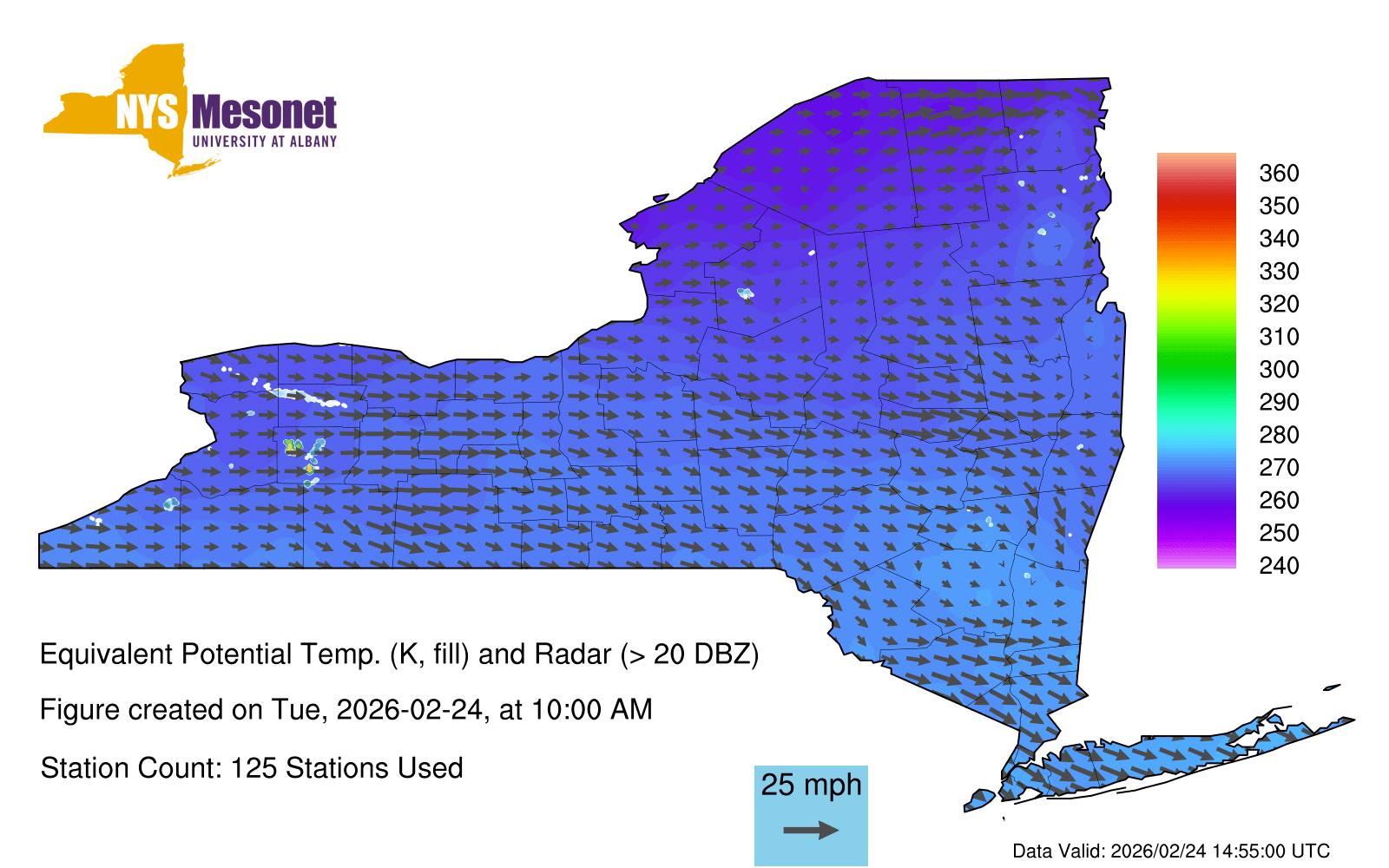 NYS Mesonet
UNIVERSITY AT ALBANY

360
350
340
330
320
310
300
290
280
270
260
250
240

Equivalent Potential Temp. (K, fill) and Radar (> 20 DBZ)

Figure created on Tue, 2026-02-24, at 10:00 AM

Station Count: 125 Stations Used

25 mph

Data Valid: 2026/02/24 14:55:00 UTC